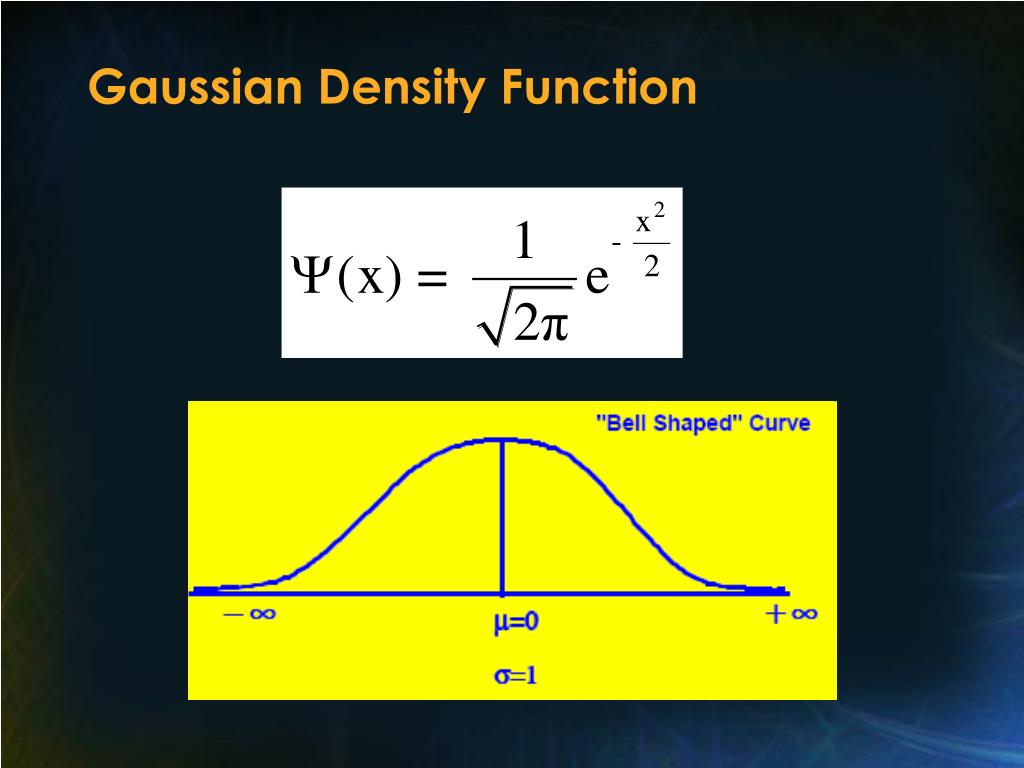 Gaussian Density Function

$\Psi(x) = \frac{1}{\sqrt{2\pi}} e^{-\frac{x^2}{2}}$

"Bell Shaped" Curve

$-\infty$

$\mu=0$

$+\infty$

$\sigma=1$